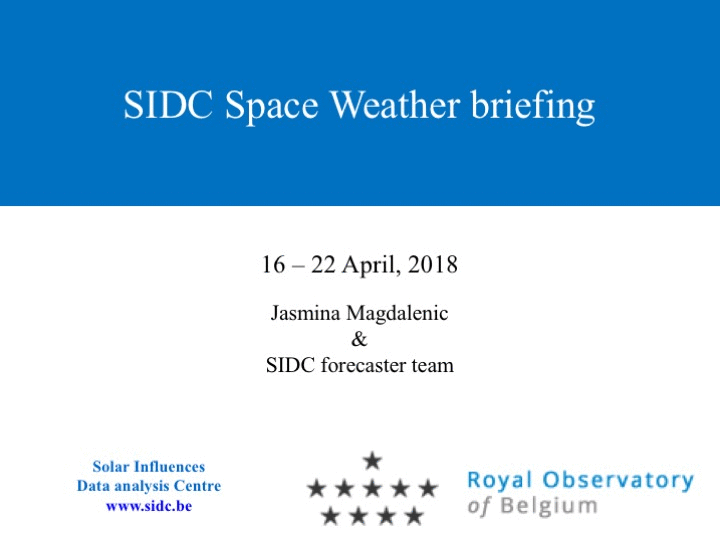 SIDC Space Weather briefing

16 – 22 April, 2018

Jasmina Magdalenic
&
SIDC forecaster team

Solar Influences
Data analysis Centre
www.sidc.be

Royal Observatory
of Belgium